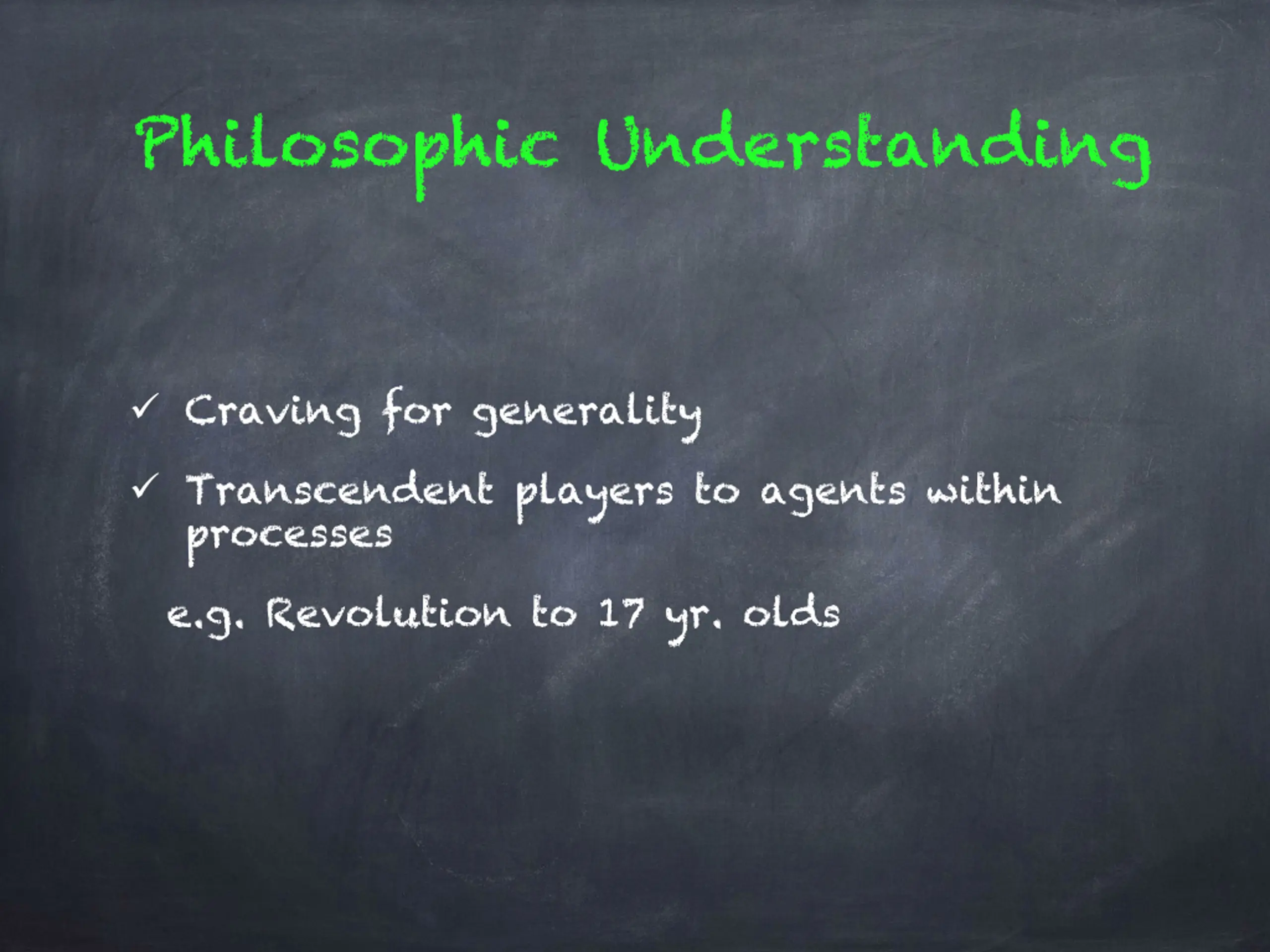 Philosophic Understanding

✓ Craving for generality

✓ Transcendent players to agents within processes

e.g. Revolution to 17 yr. olds